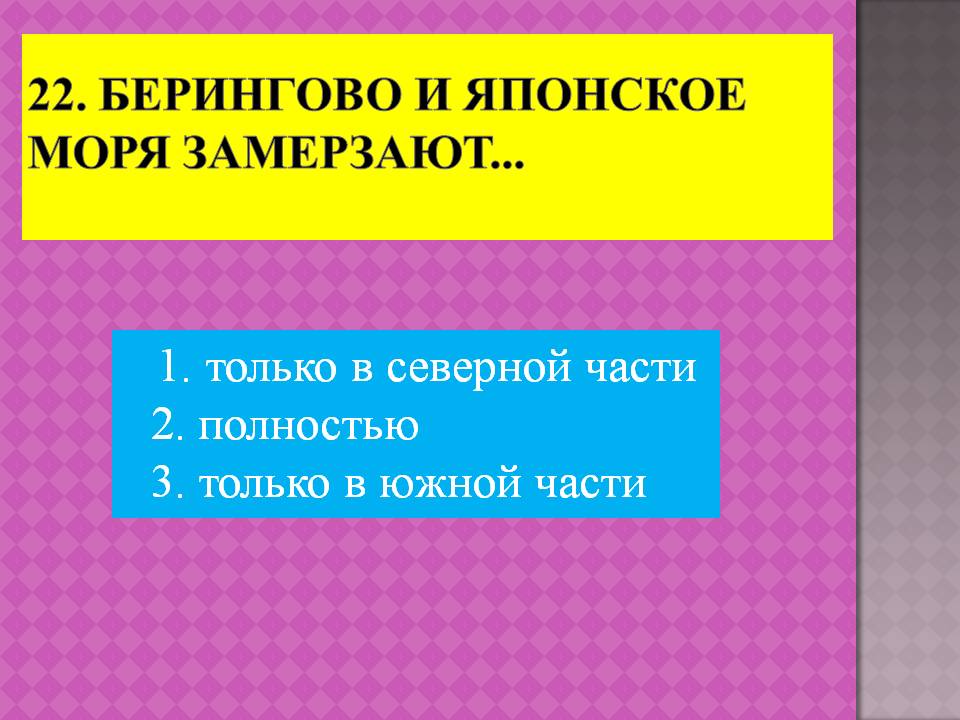 22. БЕРИНГОВО И ЯПОНСКОЕ МОРЯ ЗАМЕРЗАЮТ...

1. только в северной части
2. полностью
3. только в южной части